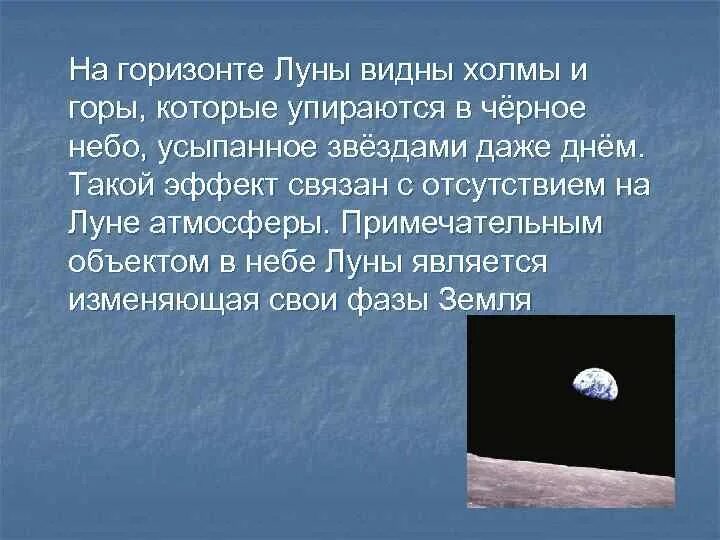 На горизонте Луны видны холмы и горы, которые упираются в чёрное небо, усыпанное звёздами даже днём. Такой эффект связан с отсутствием на Луне атмосферы. Примечательным объектом в небе Луны является изменяющая свои фазы Земля